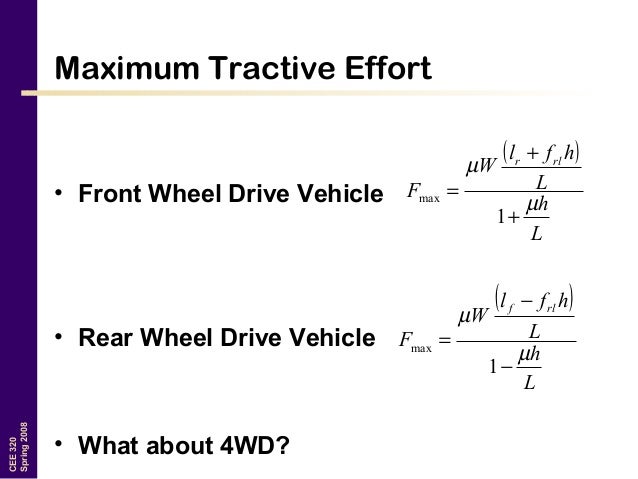 Maximum Tractive Effort

• Front Wheel Drive Vehicle $F_{\max} = \frac{\mu W \frac{(l_r + f_{rl} h)}{L}}{1 + \frac{\mu h}{L}}$

• Rear Wheel Drive Vehicle $F_{\max} = \frac{\mu W \frac{(l_f - f_{rl} h)}{L}}{1 - \frac{\mu h}{L}}$

• What about 4WD?

CEE 320
Spring 2008